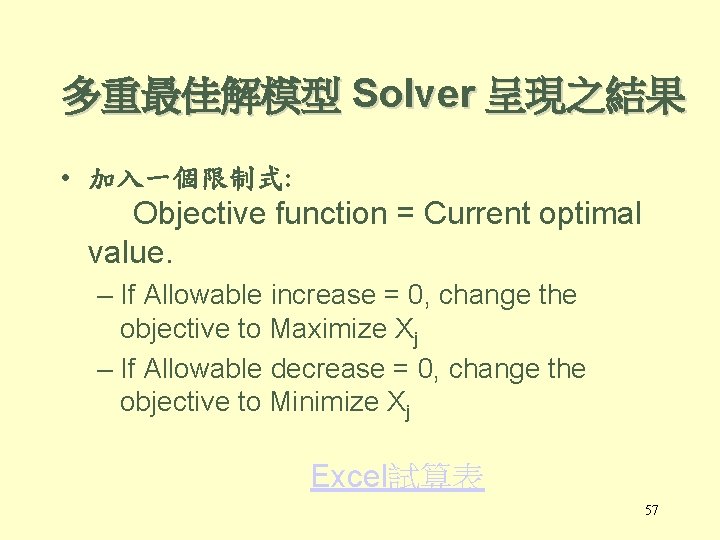 多重最佳解模型 Solver 呈現之結果

• 加入一個限制式:
Objective function = Current optimal value.
– If Allowable increase = 0, change the objective to Maximize $X_j$
– If Allowable decrease = 0, change the objective to Minimize $X_j$

Excel試算表

57